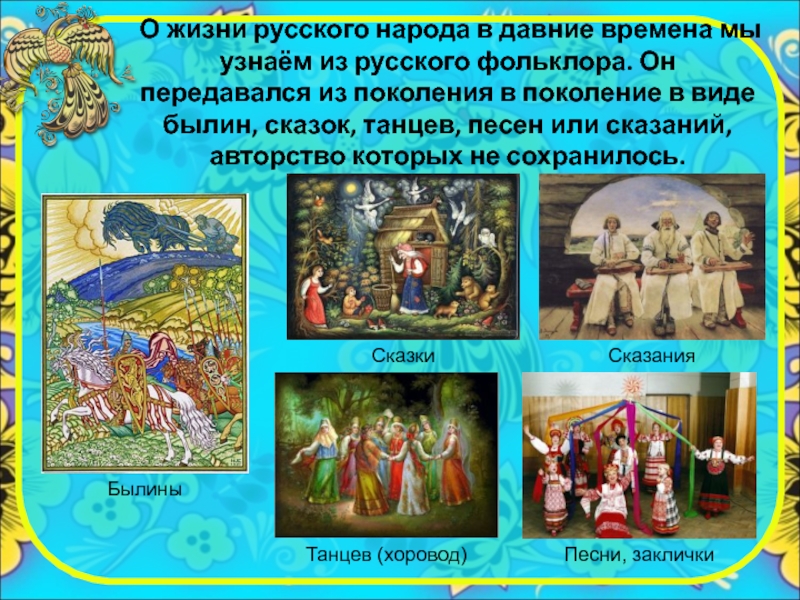 О жизни русского народа в давние времена мы узнаём из русского фольклора. Он передавался из поколения в поколение в виде былин, сказок, танцев, песен или сказаний, авторство которых не сохранилось.

Сказки

Сказания

Былины

Танцев (хоровод)

Песни, заклички